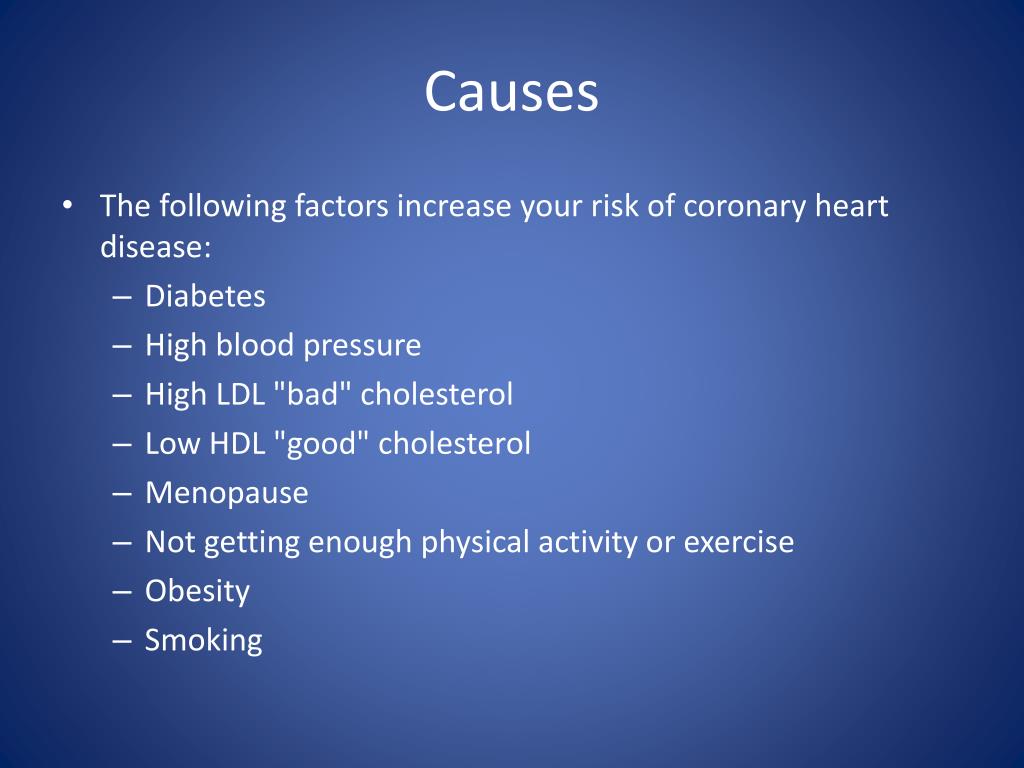 Causes

• The following factors increase your risk of coronary heart disease:
– Diabetes
– High blood pressure
– High LDL "bad" cholesterol
– Low HDL "good" cholesterol
– Menopause
– Not getting enough physical activity or exercise
– Obesity
– Smoking